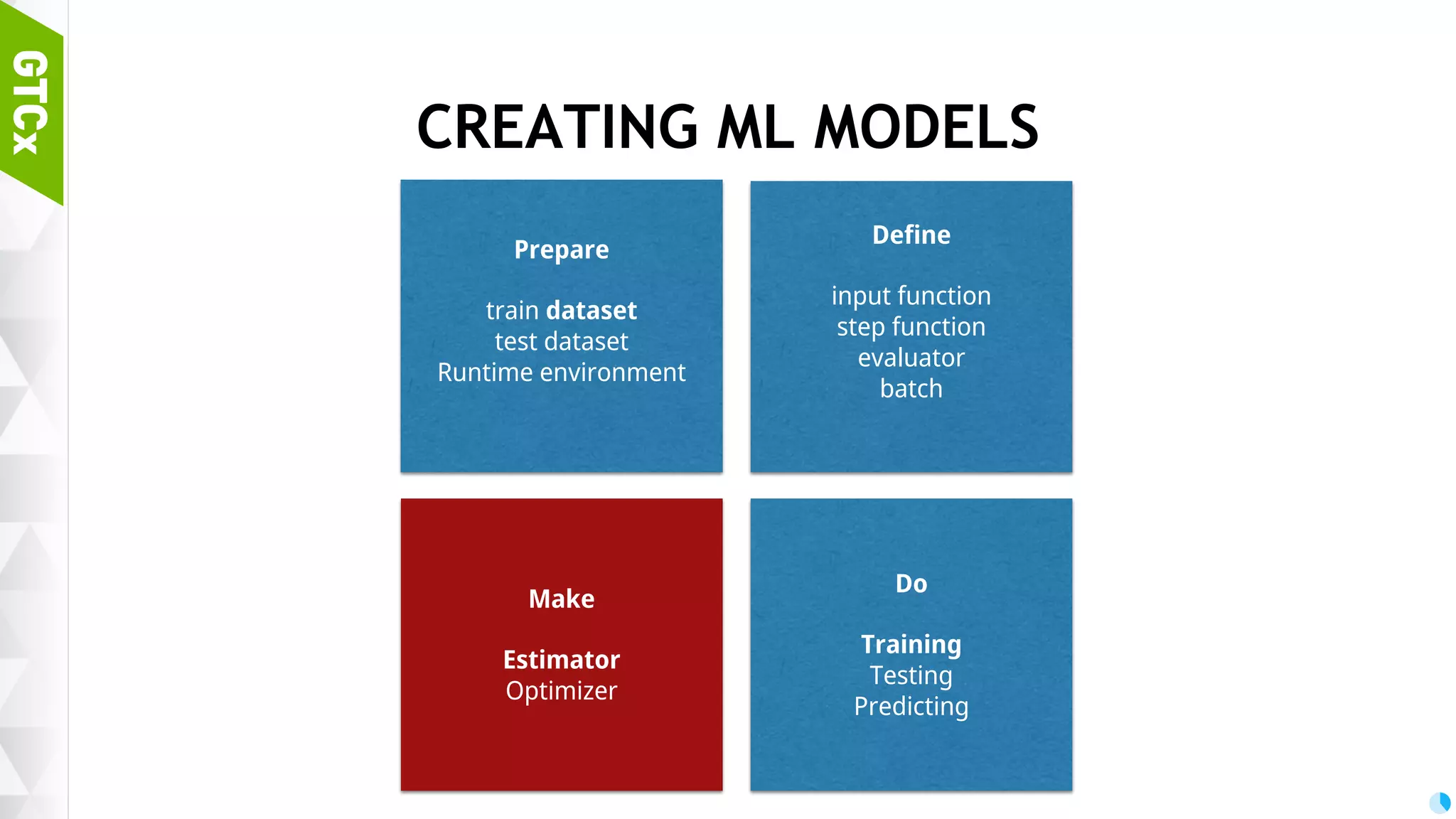 GTCx

CREATING ML MODELS

Prepare

train dataset
test dataset
Runtime environment

Define

input function
step function
evaluator
batch

Make

Estimator
Optimizer

Do

Training
Testing
Predicting